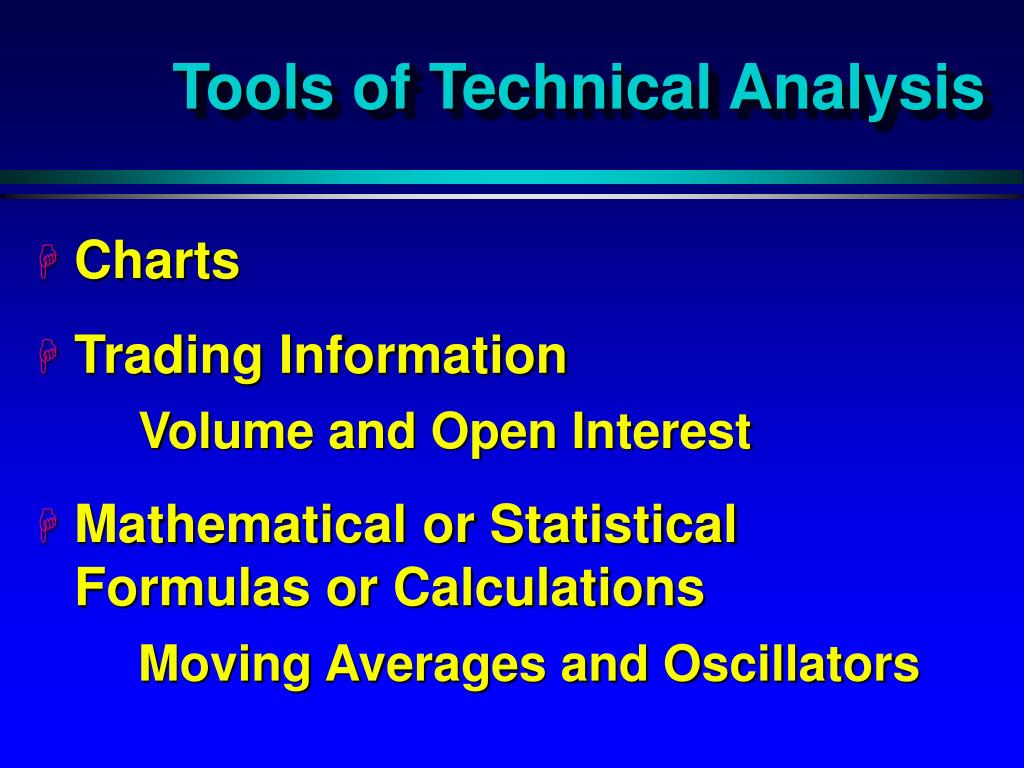 Tools of Technical Analysis

Charts

Trading Information

Volume and Open Interest

Mathematical or Statistical Formulas or Calculations

Moving Averages and Oscillators